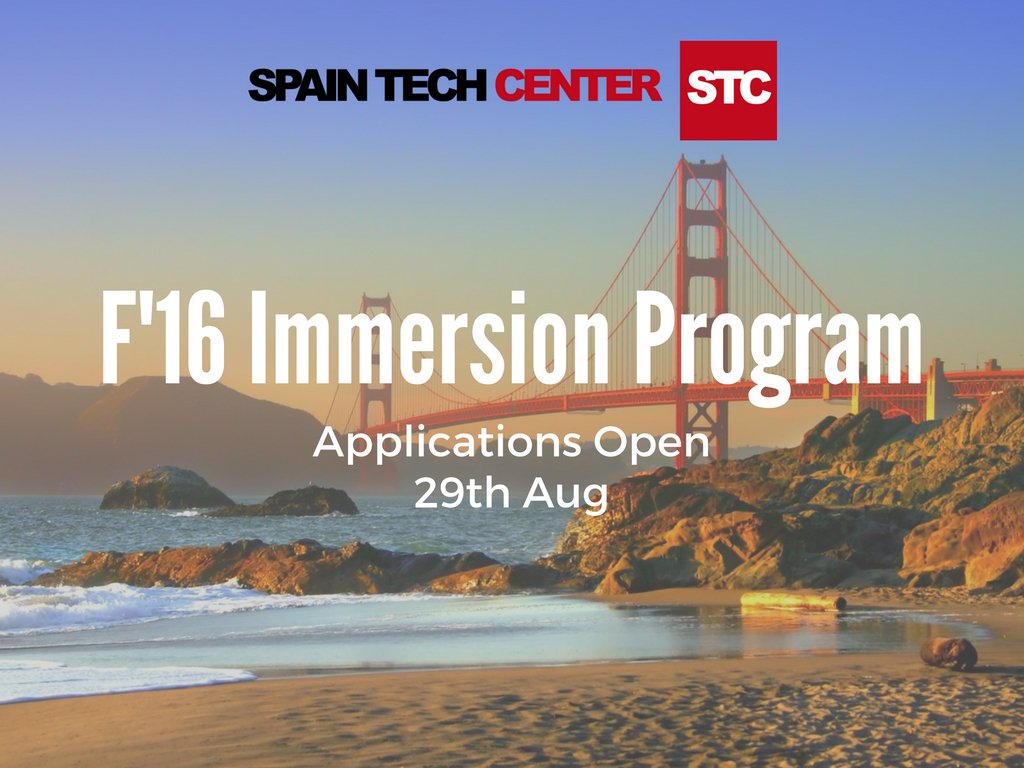 SPAIN TECH CENTER STC

F'16 Immersion Program

Applications Open
29th Aug